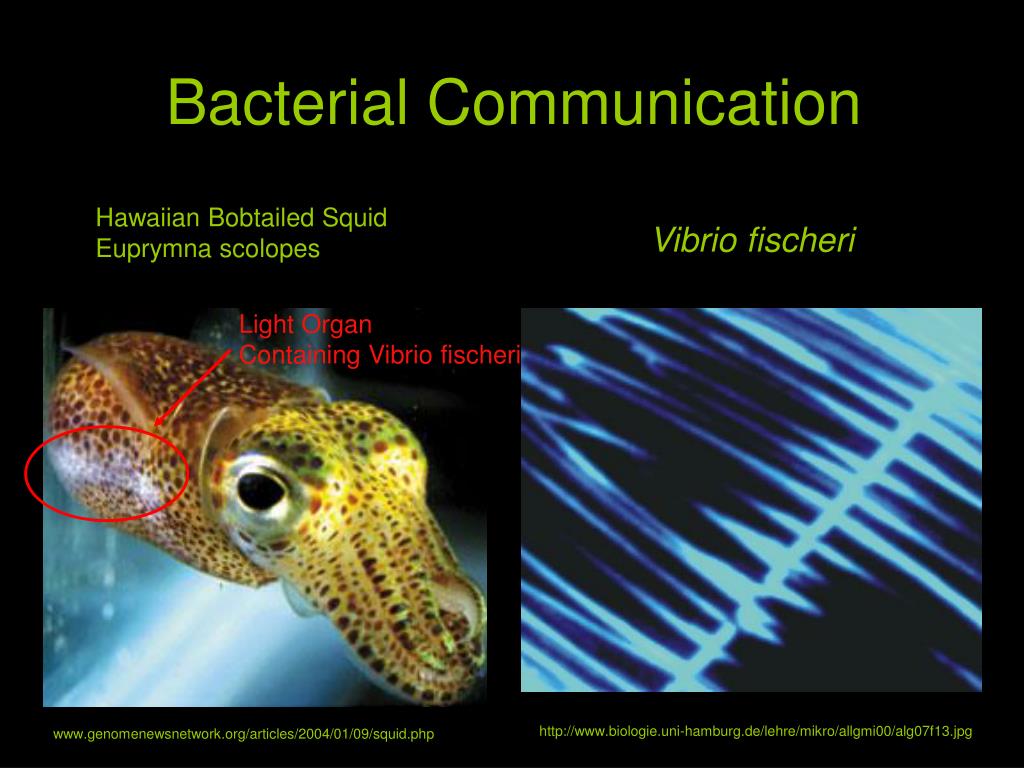 Bacterial Communication

Hawaiian Bobtailed Squid
Euprymna scolopes

Vibrio fischeri

Light Organ
Containing Vibrio fischeri

www.genomenewsnetwork.org/articles/2004/01/09/squid.php

http://www.biologie.uni-hamburg.de/lehre/mikro/allgmi00/alg07f13.jpg